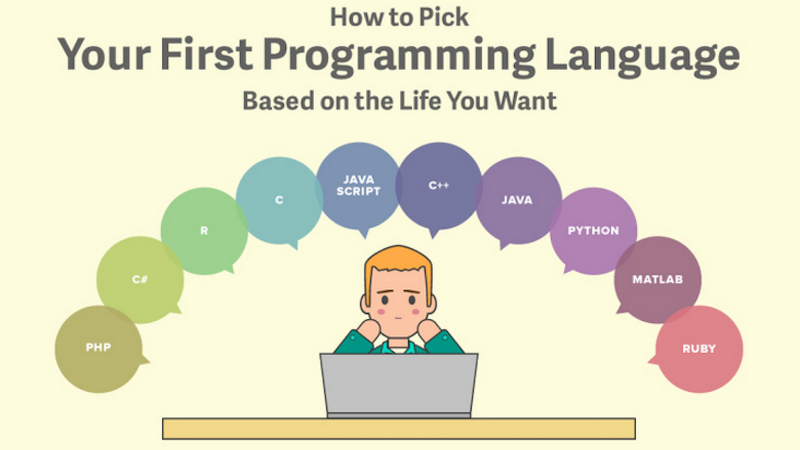 How to Pick
Your First Programming Language
Based on the Life You Want

PHP
C#
R
C
JAVA SCRIPT
C++
JAVA
PYTHON
MATLAB
RUBY